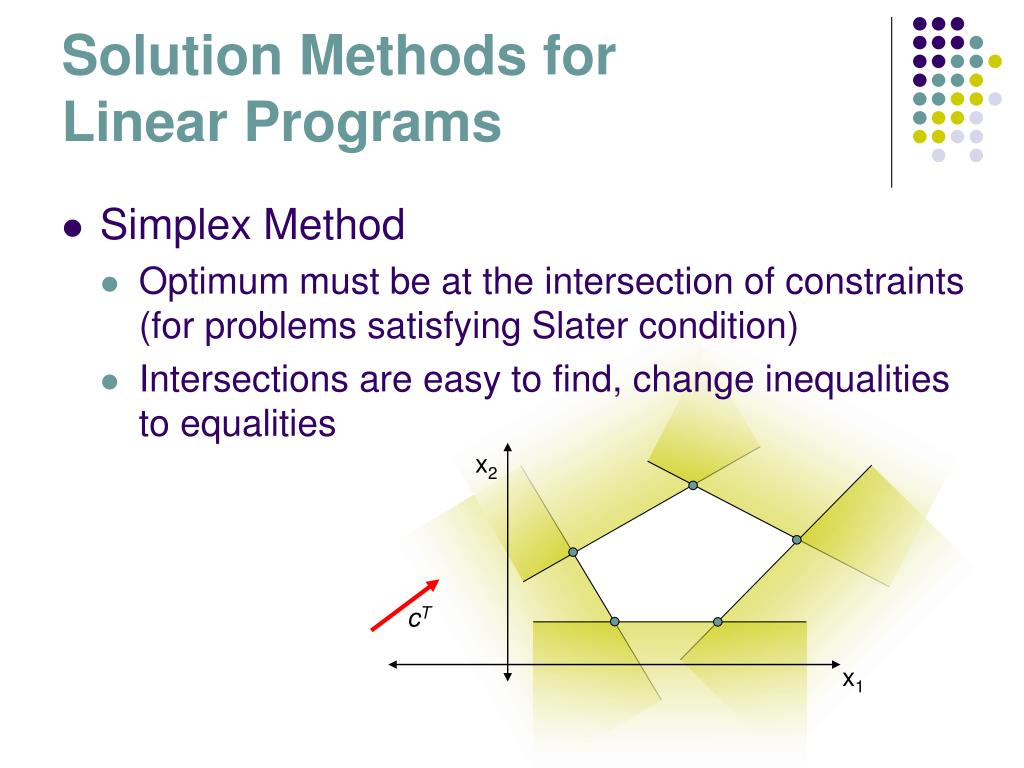 Solution Methods for Linear Programs

- Simplex Method
  - Optimum must be at the intersection of constraints (for problems satisfying Slater condition)
  - Intersections are easy to find, change inequalities to equalities

$x_2$

$c^T$

$x_1$